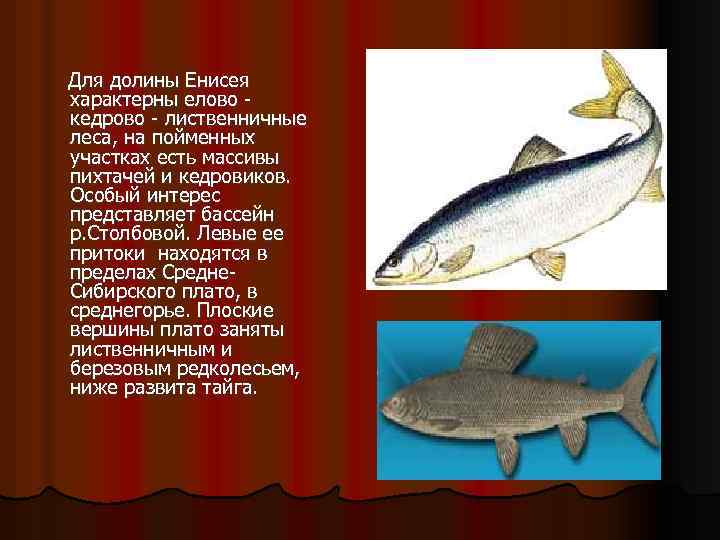 Для долины Енисея характерны елово - кедрово - лиственничные леса, на пойменных участках есть массивы пихтачей и кедровиков. Особый интерес представляет бассейн р.Столбовой. Левые ее притоки находятся в пределах Средне-Сибирского плато, в среднегорье. Плоские вершины плато заняты лиственничным и березовым редколесьем, ниже развита тайга.